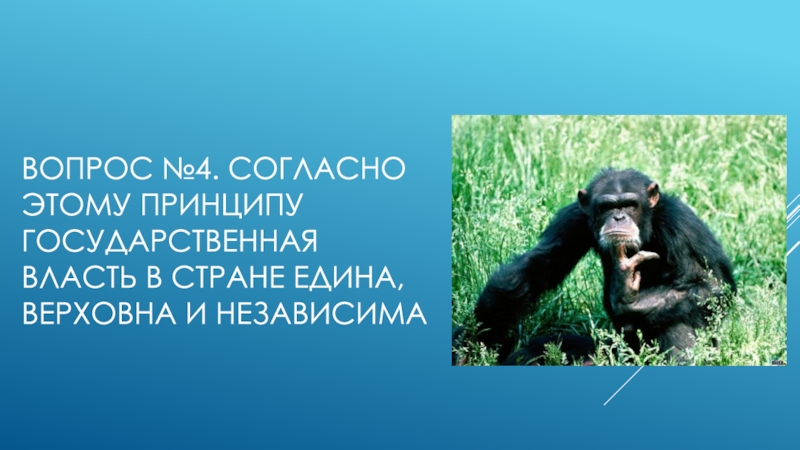 ВОПРОС №4. СОГЛАСНО ЭТОМУ ПРИНЦИПУ ГОСУДАРСТВЕННАЯ ВЛАСТЬ В СТРАНЕ ЕДИНА, ВЕРХОВНА И НЕЗАВИСИМА